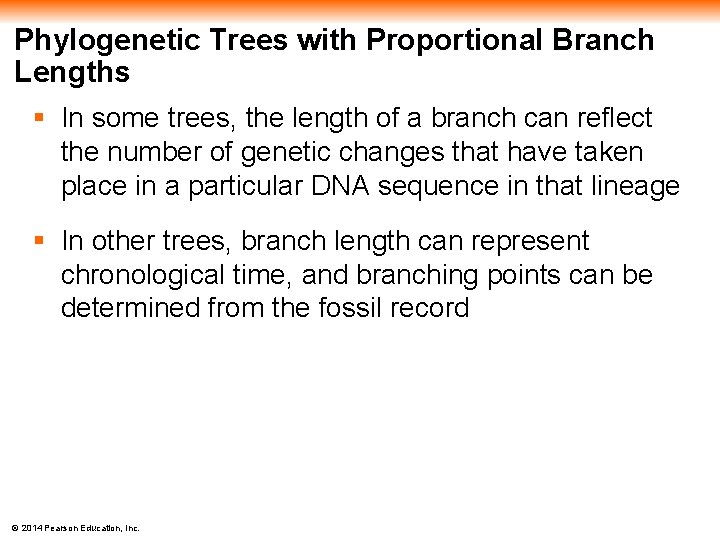 Phylogenetic Trees with Proportional Branch Lengths

▪ In some trees, the length of a branch can reflect the number of genetic changes that have taken place in a particular DNA sequence in that lineage

▪ In other trees, branch length can represent chronological time, and branching points can be determined from the fossil record

© 2014 Pearson Education, Inc.